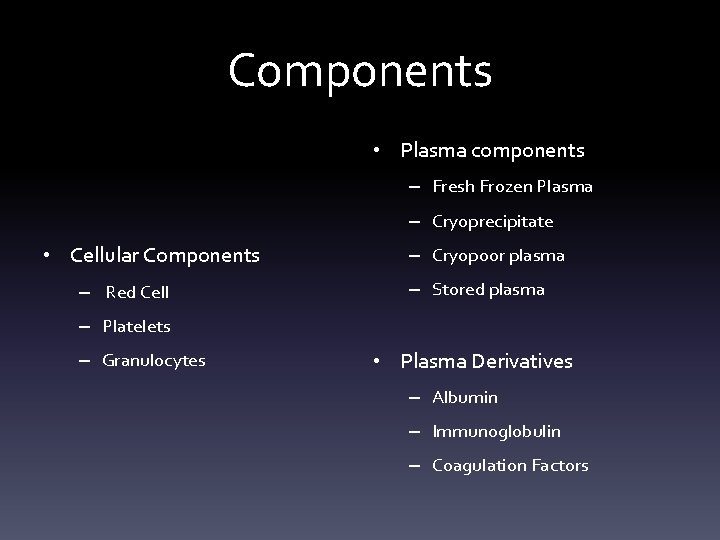 Components

• Cellular Components
– Red Cell
– Platelets
– Granulocytes

• Plasma components
– Fresh Frozen Plasma
– Cryoprecipitate
– Cryopoor plasma
– Stored plasma

• Plasma Derivatives
– Albumin
– Immunoglobulin
– Coagulation Factors